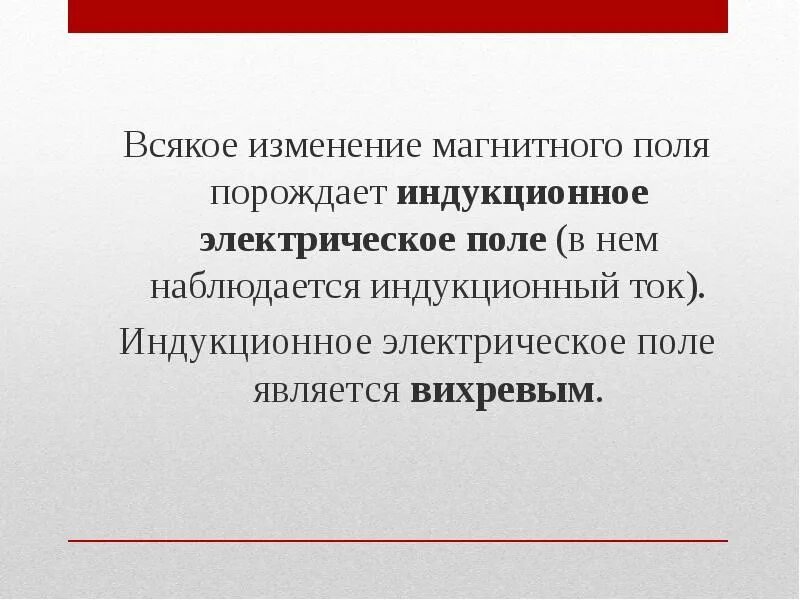 Всякое изменение магнитного поля порождает индукционное электрическое поле (в нем наблюдается индукционный ток).

Индукционное электрическое поле является вихревым.